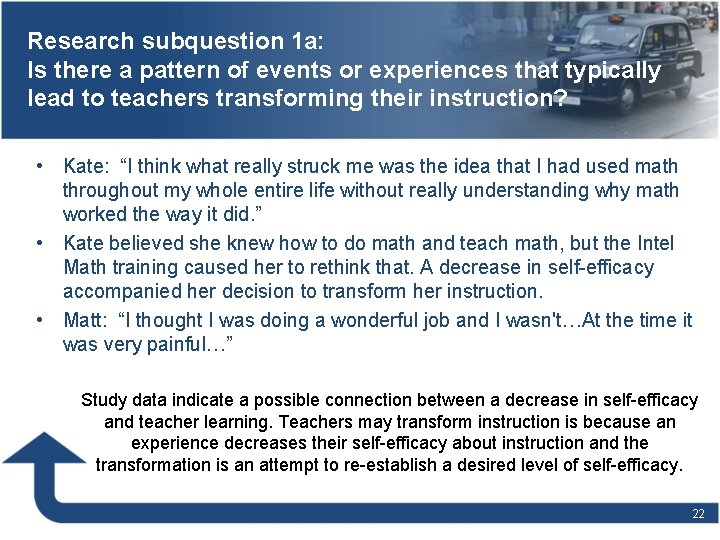 Research subquestion 1a:
Is there a pattern of events or experiences that typically lead to teachers transforming their instruction?

• Kate: “I think what really struck me was the idea that I had used math throughout my whole entire life without really understanding why math worked the way it did.”
• Kate believed she knew how to do math and teach math, but the Intel Math training caused her to rethink that. A decrease in self-efficacy accompanied her decision to transform her instruction.
• Matt: “I thought I was doing a wonderful job and I wasn't…At the time it was very painful…”

Study data indicate a possible connection between a decrease in self-efficacy and teacher learning. Teachers may transform instruction is because an experience decreases their self-efficacy about instruction and the transformation is an attempt to re-establish a desired level of self-efficacy.

22